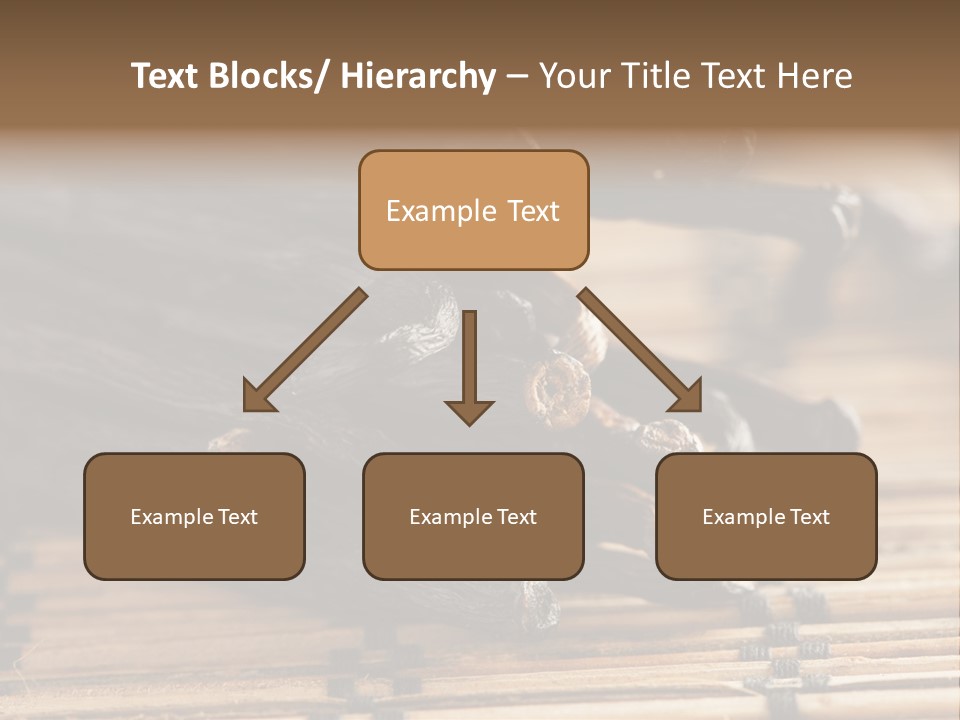 Text Blocks/ Hierarchy – Your Title Text Here

Example Text

Example Text

Example Text

Example Text